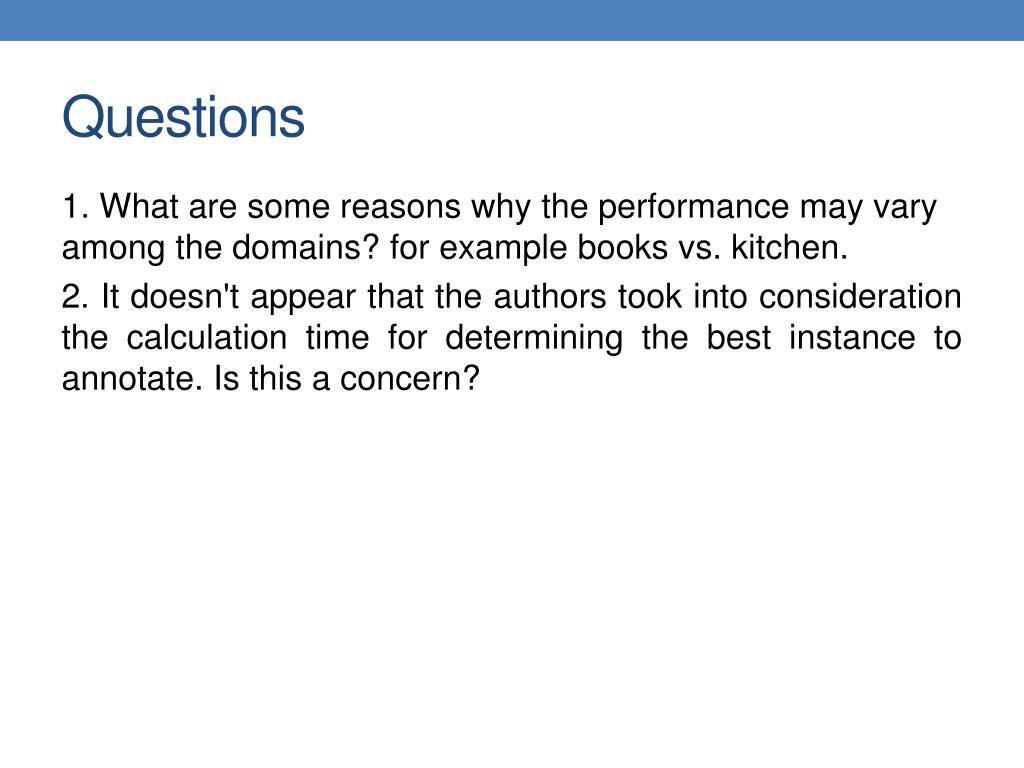 Questions

1. What are some reasons why the performance may vary among the domains? for example books vs. kitchen.

2. It doesn't appear that the authors took into consideration the calculation time for determining the best instance to annotate. Is this a concern?